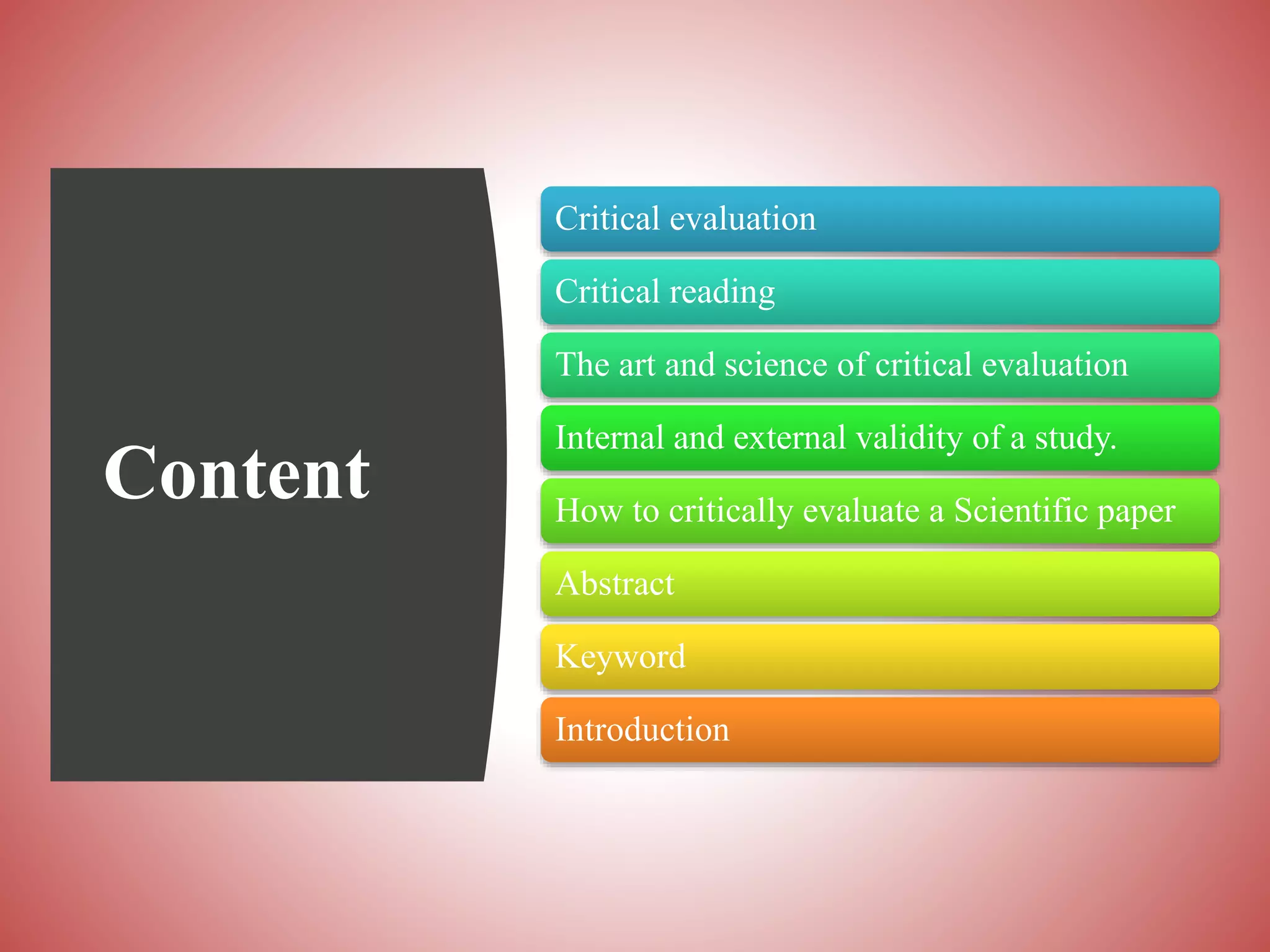 Content

Critical evaluation

Critical reading

The art and science of critical evaluation

Internal and external validity of a study.

How to critically evaluate a Scientific paper

Abstract

Keyword

Introduction